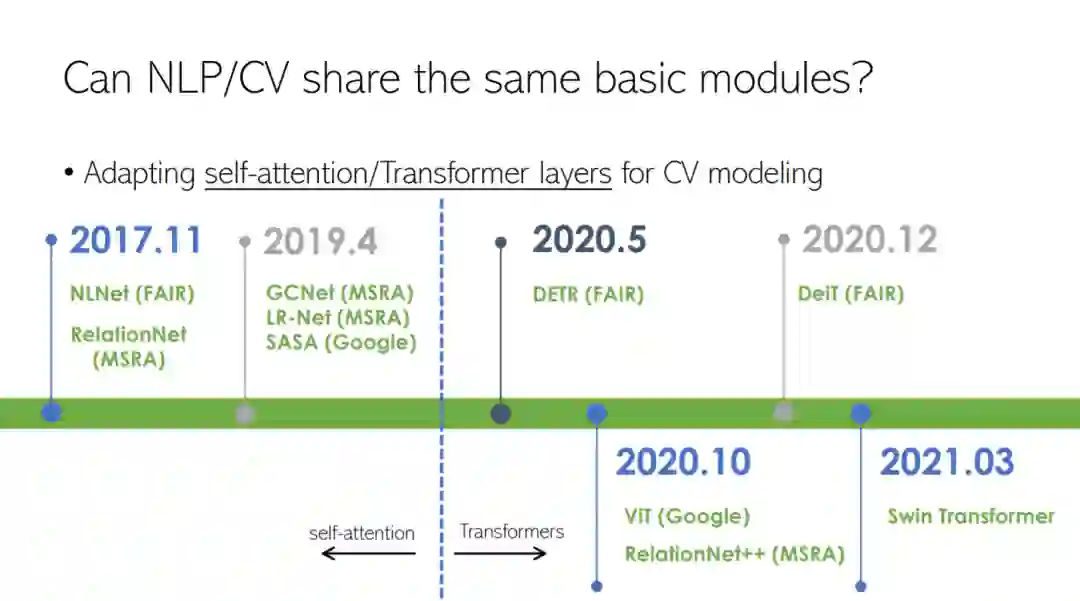 Can NLP/CV share the same basic modules?

• Adapting self-attention/Transformer layers for CV modeling

2017.11
NLNet (FAIR)
RelationNet (MSRA)

2019.4
GCNet (MSRA)
LR-Net (MSRA)
SASA (Google)

2020.5
DETR (FAIR)

2020.12
DeiT (FAIR)

2020.10
ViT (Google)
RelationNet++ (MSRA)

2021.03
Swin Transformer

self-attention

Transformers